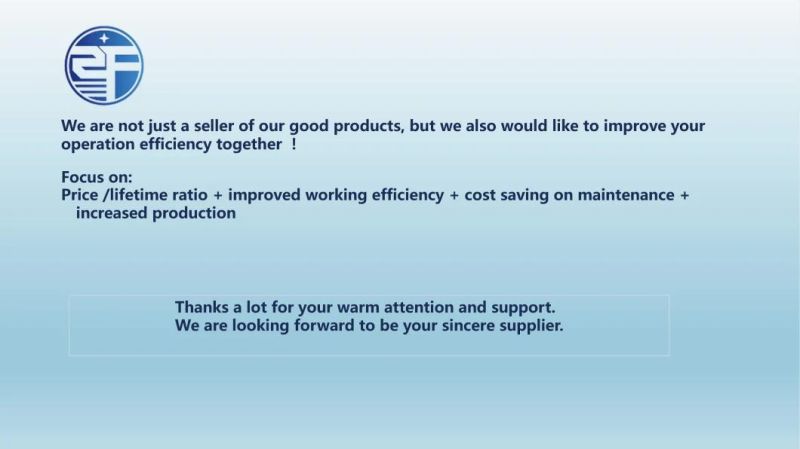 We are not just a seller of our good products, but we also would like to improve your operation efficiency together !

Focus on:
Price /lifetime ratio + improved working efficiency + cost saving on maintenance + increased production

Thanks a lot for your warm attention and support.
We are looking forward to be your sincere supplier.